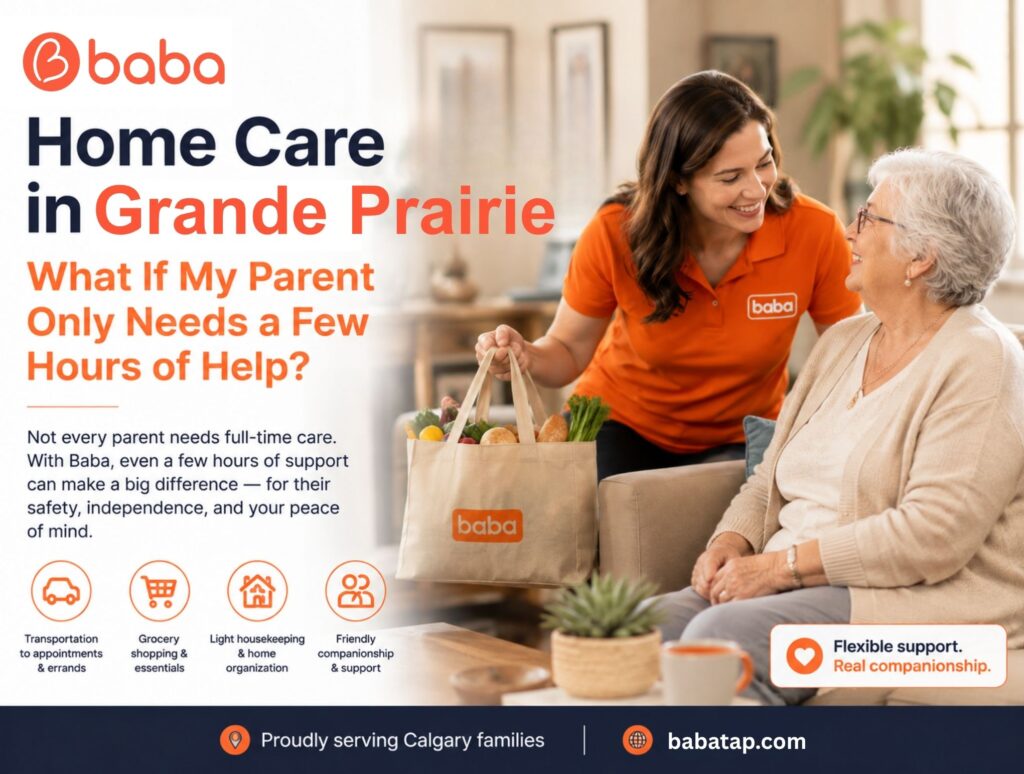 baba

Home Care in Grande Prairie

What If My Parent Only Needs a Few Hours of Help?

Not every parent needs full-time care. With Baba, even a few hours of support can make a big difference — for their safety, independence, and your peace of mind.

Transportation to appointments & errands

Grocery shopping & essentials

Light housekeeping & home organization

Friendly companionship & support

baba

baba

Flexible support. Real companionship.

Proudly serving Calgary families

babatap.com